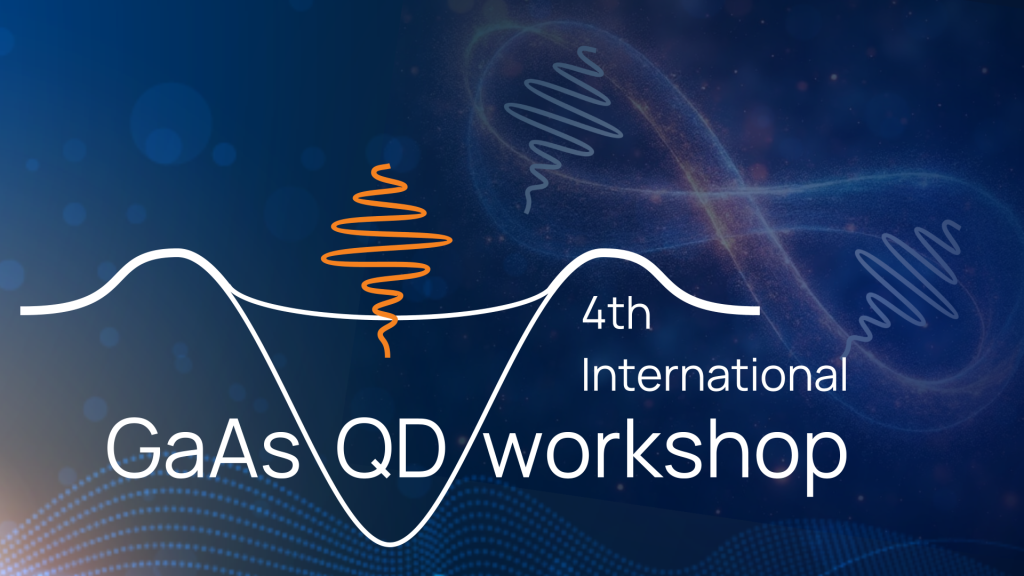 4th International

GaAs QD workshop